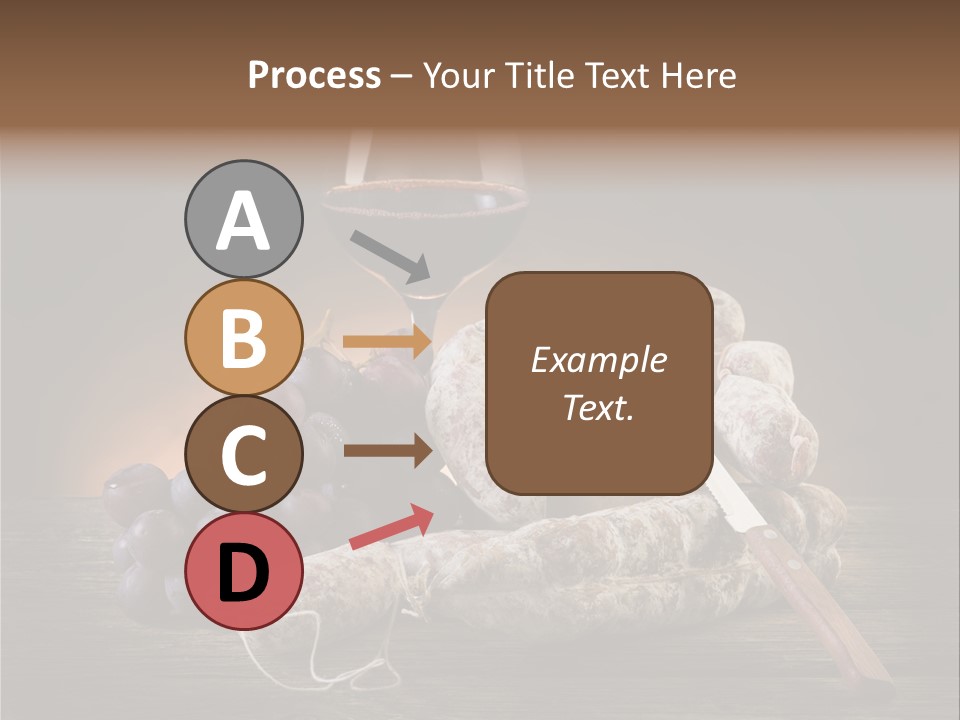 Process – Your Title Text Here

A

B

C

D

Example Text.